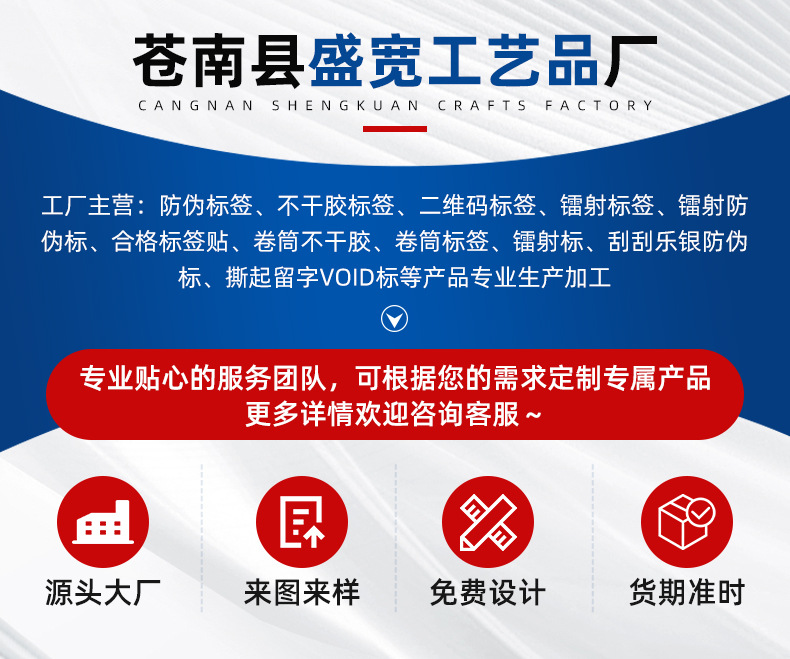 苍南县盛宽工艺品厂

CANGNAN SHENGKUAN CRAFTS FACTORY

工厂主营：防伪标签、不干胶标签、二维码标签、镭射标签、镭射防伪标、合格标签贴、卷筒不干胶、卷筒标签、镭射标、刮刮乐银防伪标、撕起留字VOID标等产品专业生产加工

专业贴心的服务团队，可根据您的需求定制专属产品
更多详情欢迎咨询客服～

源头大厂

来图来样

免费设计

货期准时